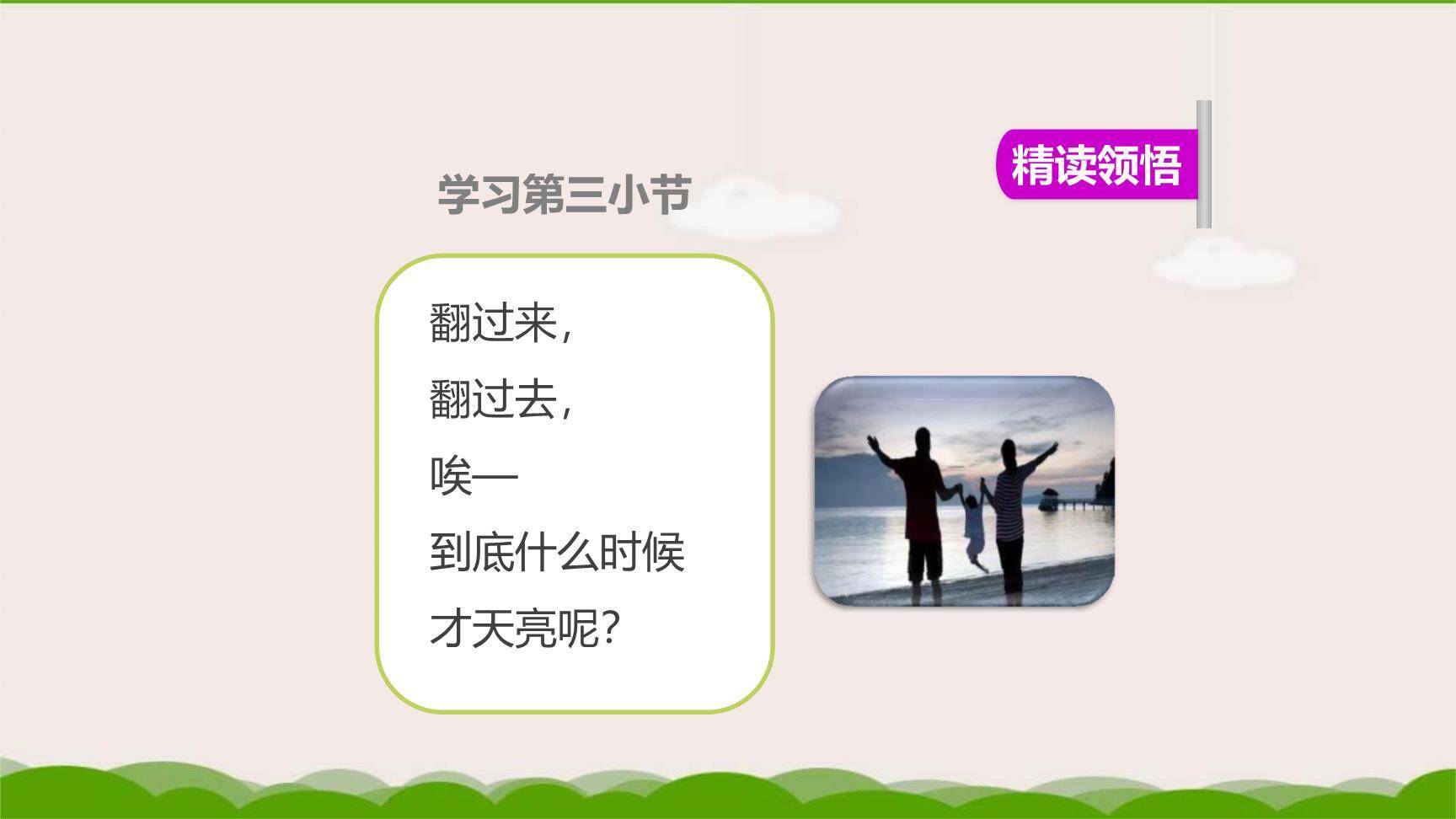 精读领悟

学习第三小节

翻过来，
翻过去，
唉—
到底什么时候
才天亮呢？